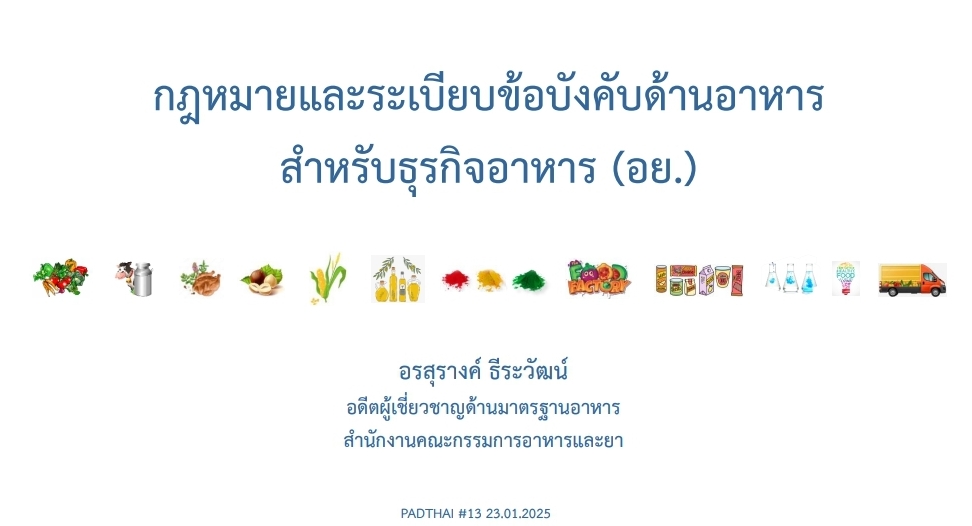 กฎหมายและระเบียบข้อบังคับด้านอาหาร
สำหรับธุรกิจอาหาร (อย.)

FOOD FACTORY

อรสุรางค์ ธีระวัฒน์
อดีตผู้เชี่ยวชาญด้านมาตรฐานอาหาร
สำนักงานคณะกรรมการอาหารและยา

PADTHAI #13 23.01.2025